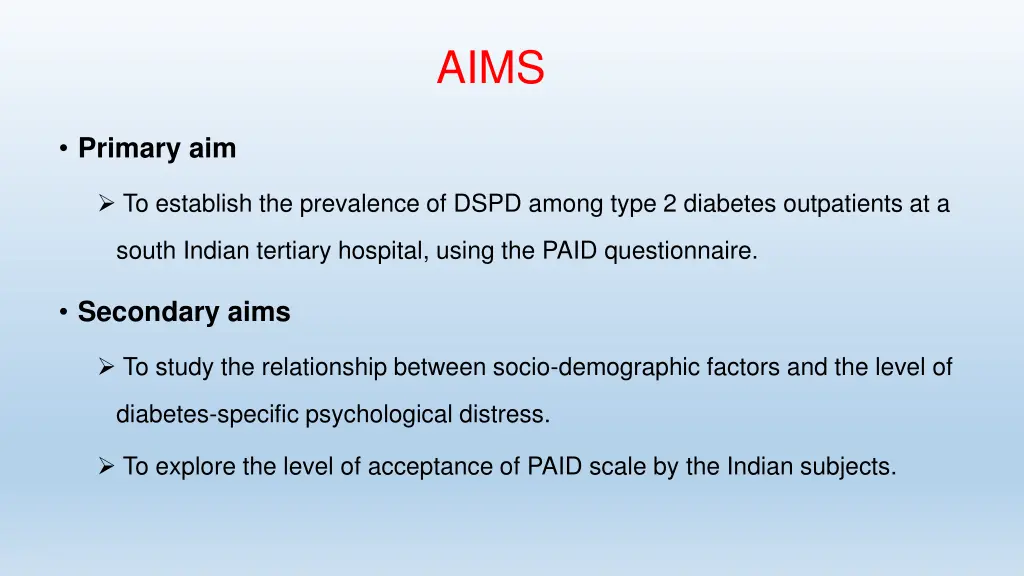 AIMS

• Primary aim

➢ To establish the prevalence of DSPD among type 2 diabetes outpatients at a south Indian tertiary hospital, using the PAID questionnaire.

• Secondary aims

➢ To study the relationship between socio-demographic factors and the level of diabetes-specific psychological distress.

➢ To explore the level of acceptance of PAID scale by the Indian subjects.